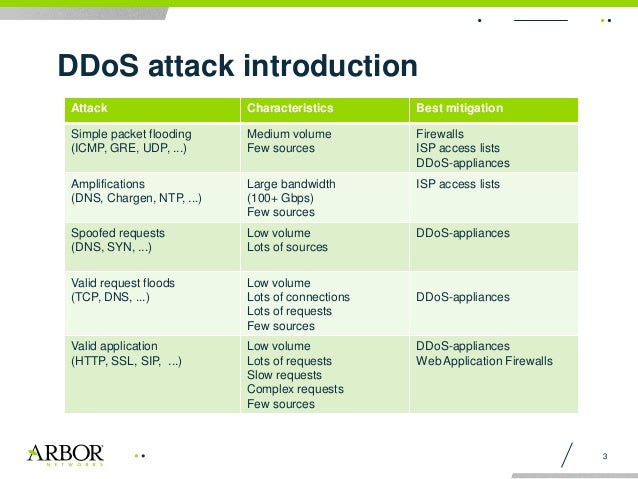 DDoS attack introduction

| Attack | Characteristics | Best mitigation |
|---|---|---|
| Simple packet flooding (ICMP, GRE, UDP, ...) | Medium volume Few sources | Firewalls ISP access lists DDoS-appliances |
| Amplifications (DNS, Chargen, NTP, ...) | Large bandwidth (100+ Gbps) Few sources | ISP access lists |
| Spoofed requests (DNS, SYN, ...) | Low volume Lots of sources | DDoS-appliances |
| Valid request floods (TCP, DNS, ...) | Low volume Lots of connections Lots of requests Few sources | DDoS-appliances |
| Valid application (HTTP, SSL, SIP, ...) | Low volume Lots of requests Slow requests Complex requests Few sources | DDoS-appliances Web Application Firewalls |

ARBOR NETWORKS

3